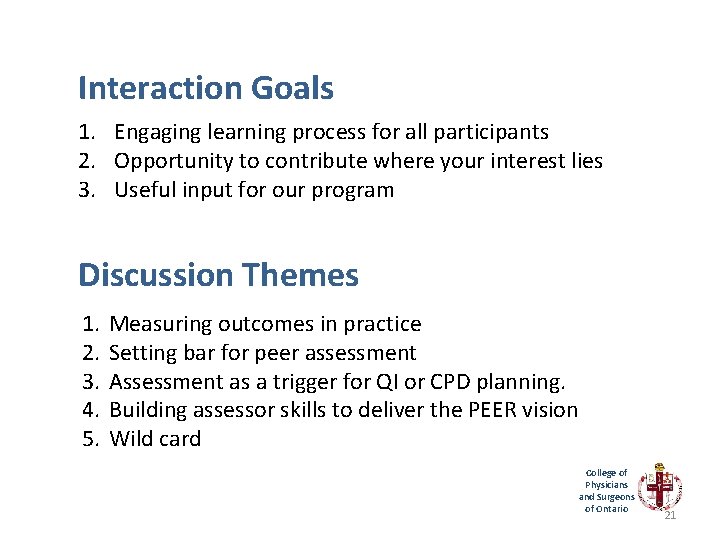 Interaction Goals

1. Engaging learning process for all participants
2. Opportunity to contribute where your interest lies
3. Useful input for our program

Discussion Themes

1. Measuring outcomes in practice
2. Setting bar for peer assessment
3. Assessment as a trigger for QI or CPD planning.
4. Building assessor skills to deliver the PEER vision
5. Wild card

College of Physicians and Surgeons of Ontario

21